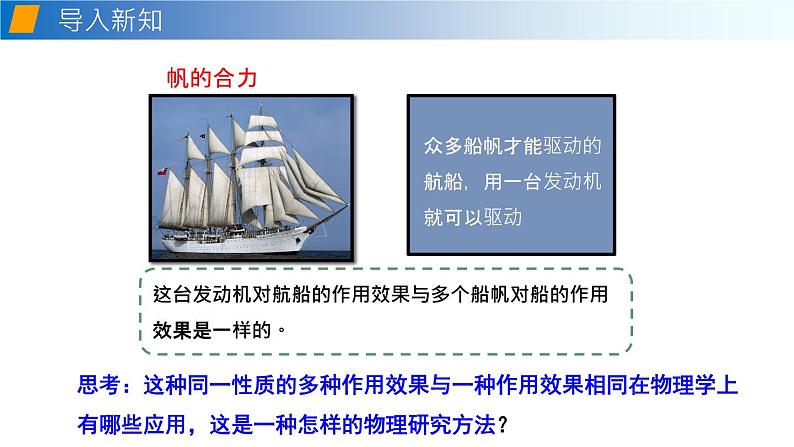 导入新知

帆的合力

众多船帆才能驱动的航船，用一台发动机就可以驱动

这台发动机对航船的作用效果与多个船帆对船的作用效果是一样的。

思考：这种同一性质的多种作用效果与一种作用效果相同在物理学上有哪些应用，这是一种怎样的物理研究方法？